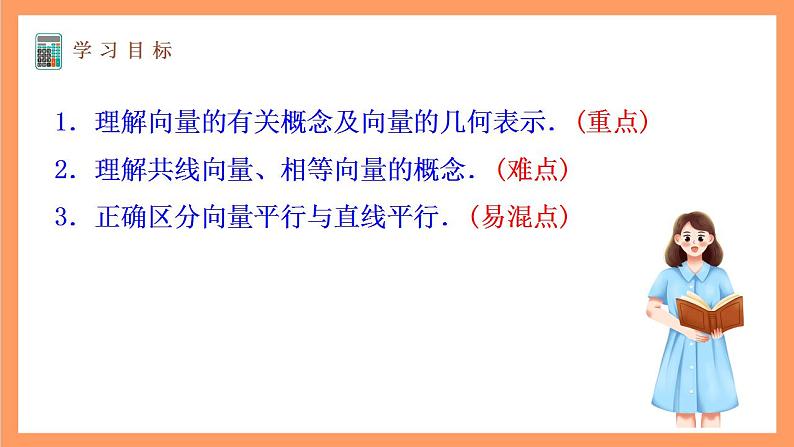 学习目标

1．理解向量的有关概念及向量的几何表示．(重点)

2．理解共线向量、相等向量的概念．(难点)

3．正确区分向量平行与直线平行．(易混点)